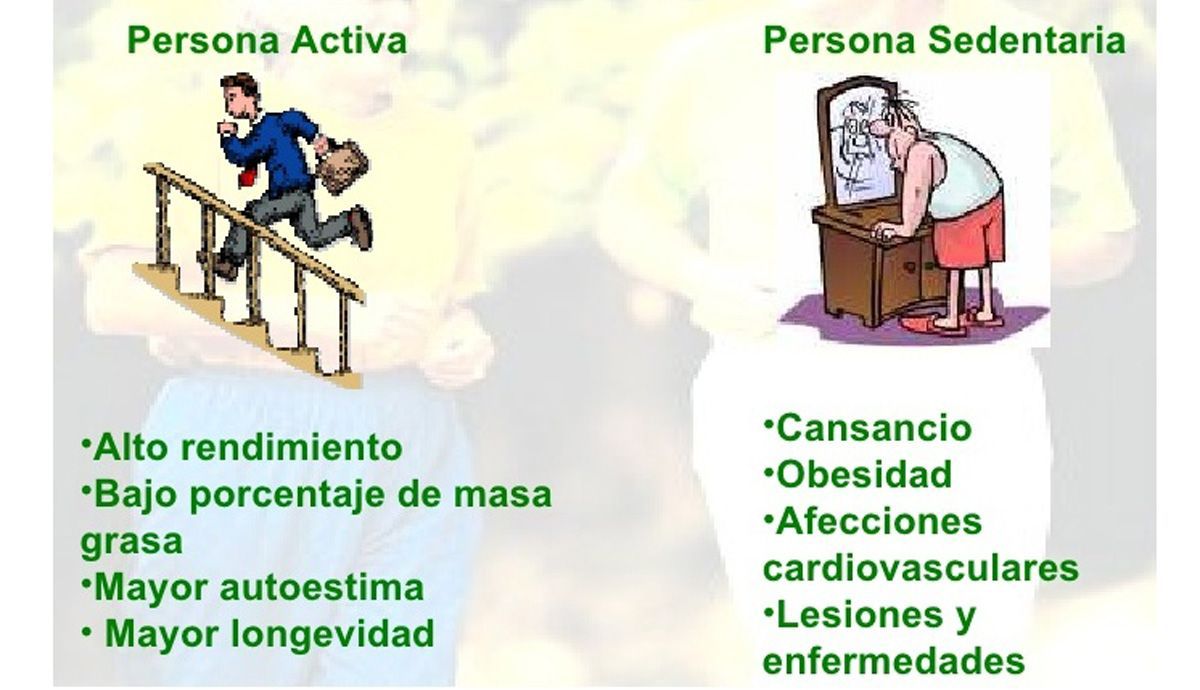 Persona Activa

•Alto rendimiento
•Bajo porcentaje de masa grasa
•Mayor autoestima
• Mayor longevidad

Persona Sedentaria

•Cansancio
•Obesidad
•Afecciones cardiovasculares
•Lesiones y enfermedades